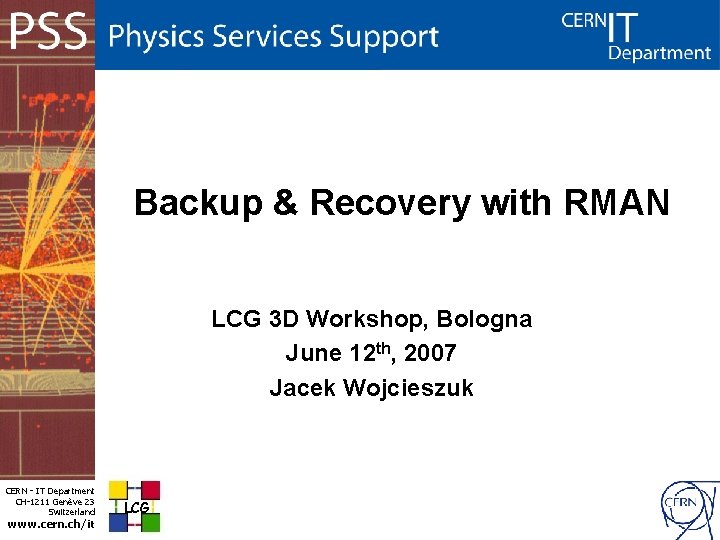 PSS Physics Services Support

CERN IT Department

Backup & Recovery with RMAN

LCG 3D Workshop, Bologna
June 12$^{th}$, 2007
Jacek Wojcieszuk

CERN - IT Department
CH-1211 Genève 23
Switzerland
www.cern.ch/it

LCG

CERN